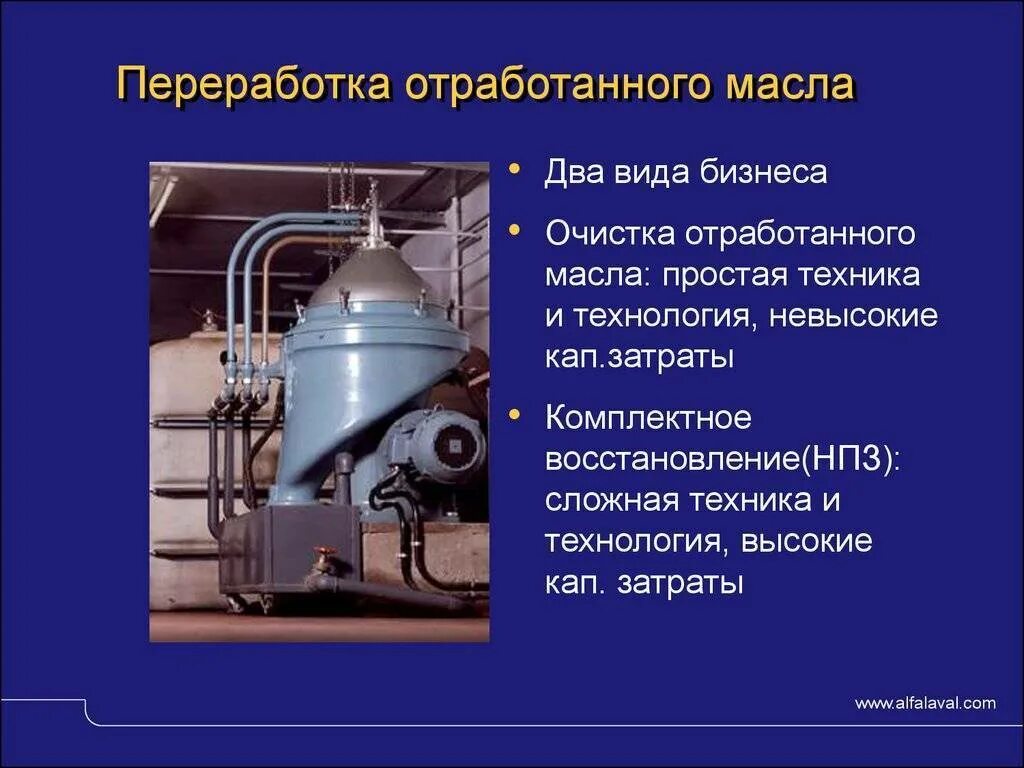 Переработка отработанного масла

• Два вида бизнеса

• Очистка отработанного масла: простая техника и технология, невысокие кап.затраты

• Комплектное восстановление(НПЗ): сложная техника и технология, высокие кап. затраты

www.alfalaval.com